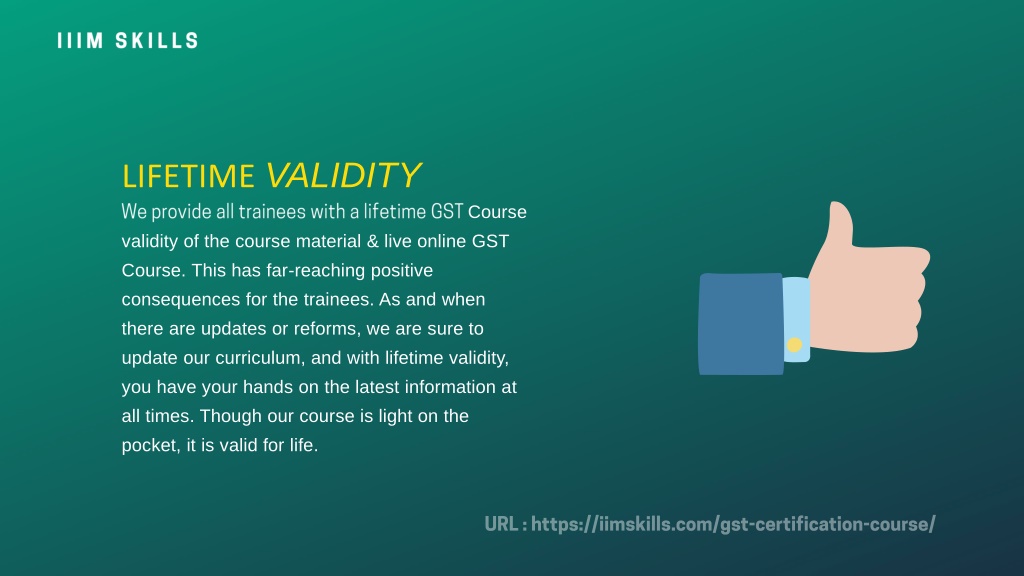 IIIM SKILLS

LIFETIME VALIDITY

We provide all trainees with a lifetime GST Course validity of the course material & live online GST Course. This has far-reaching positive consequences for the trainees. As and when there are updates or reforms, we are sure to update our curriculum, and with lifetime validity, you have your hands on the latest information at all times. Though our course is light on the pocket, it is valid for life.

URL : https://iimskills.com/gst-certification-course/